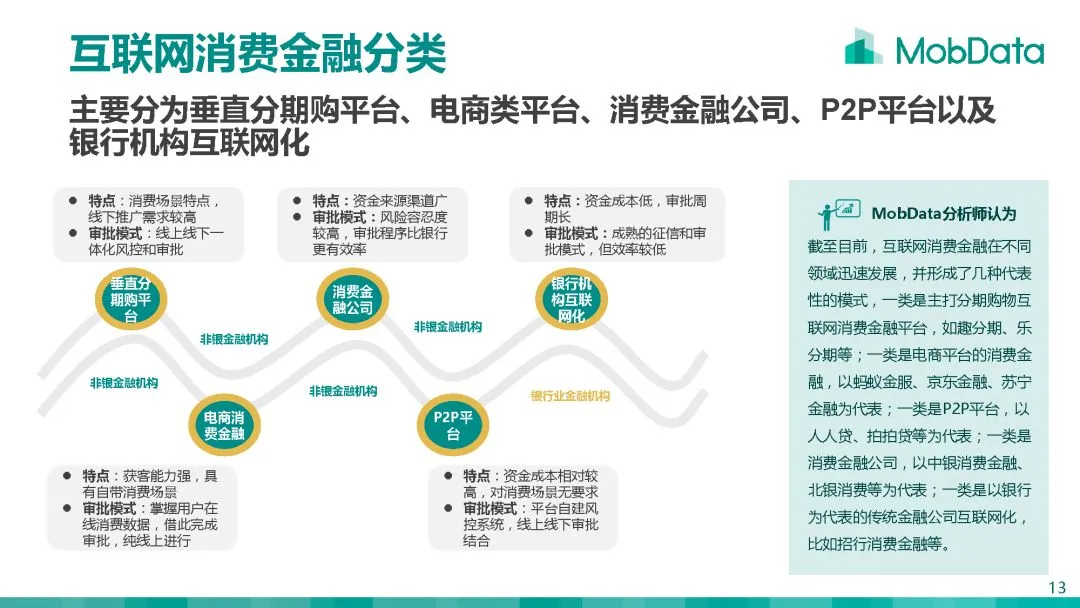 互联网消费金融分类

MobData

主要分为垂直分期购平台、电商类平台、消费金融公司、P2P平台以及银行机构互联网化

● 特点：消费场景特点，线下推广需求较高
● 审批模式：线上线下一体化风控和审批

● 特点：资金来源渠道广
● 审批模式：风险容忍度较高，审批程序比银行更有效率

● 特点：资金成本低，审批周期长
● 审批模式：成熟的征信和审批模式，但效率较低

垂直分期购平台

消费金融公司

银行机构互联网化

非银金融机构

非银金融机构

非银金融机构

非银金融机构

银行业金融机构

电商消费金融

P2P平台

● 特点：获客能力强，具有自带消费场景
● 审批模式：掌握用户在线消费数据，借此完成审批，纯线上进行

● 特点：资金成本相对较高，对消费场景无要求
● 审批模式：平台自建风控系统，线上线下审批结合

MobData分析师认为

截至目前，互联网消费金融在不同领域迅速发展，并形成了几种代表性的模式，一类是主打分期购物互联网消费金融平台，如趣分期、乐分期等；一类是电商平台的消费金融，以蚂蚁金服、京东金融、苏宁金融为代表；一类是P2P平台，以人人贷、拍拍贷等为代表；一类是消费金融公司，以中银消费金融、北银消费等为代表；一类是以银行为代表的传统金融公司互联网化，比如招行消费金融等。

13